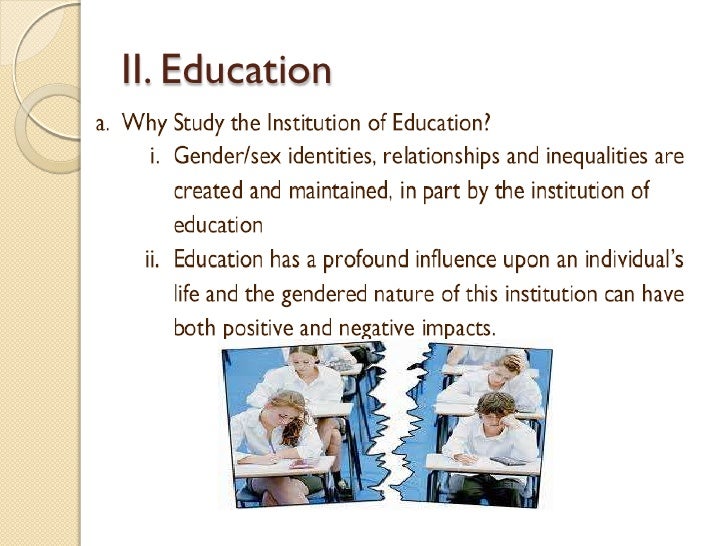 II. Education

a. Why Study the Institution of Education?

i. Gender/sex identities, relationships and inequalities are created and maintained, in part by the institution of education

ii. Education has a profound influence upon an individual's life and the gendered nature of this institution can have both positive and negative impacts.